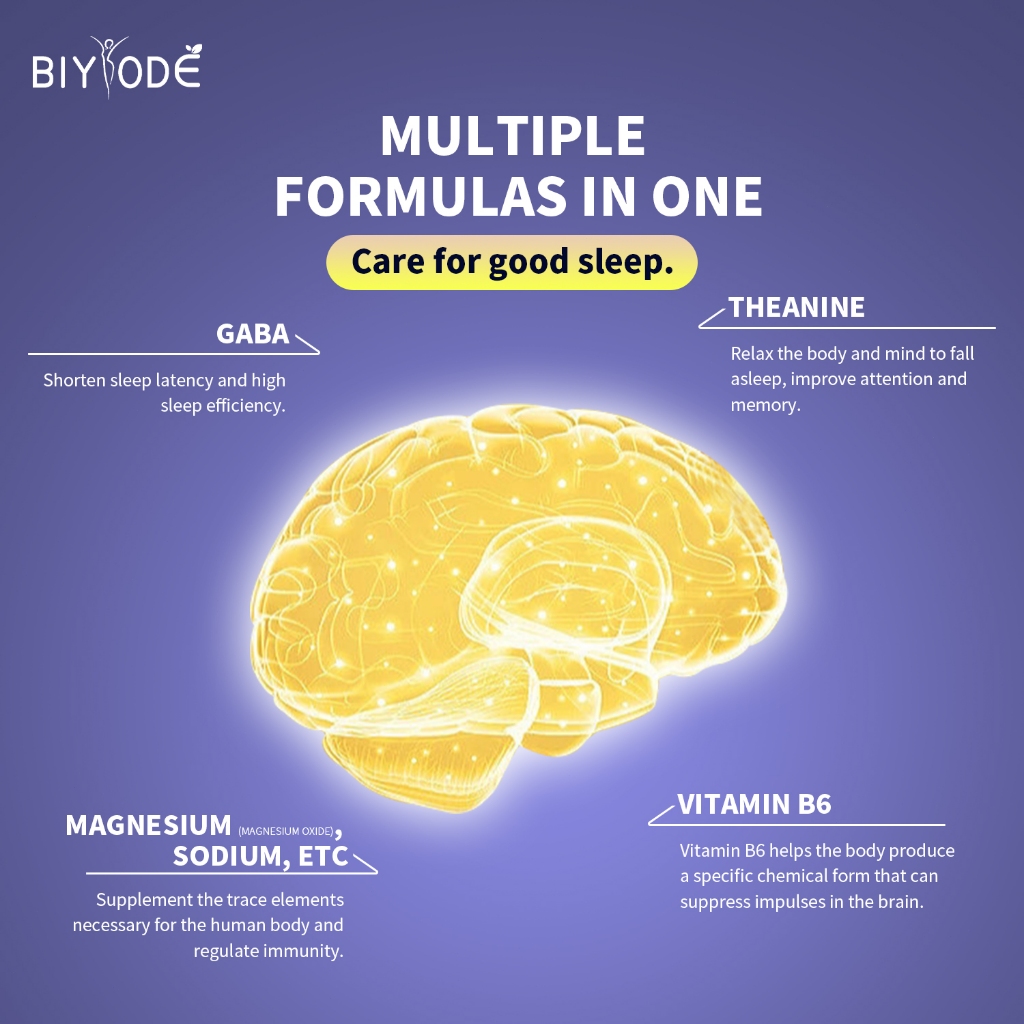 BIYODE

MULTIPLE FORMULAS IN ONE

Care for good sleep.

GABA

Shorten sleep latency and high sleep efficiency.

THEANINE

Relax the body and mind to fall asleep, improve attention and memory.

MAGNESIUM (MAGNESIUM OXIDE), SODIUM, ETC

Supplement the trace elements necessary for the human body and regulate immunity.

VITAMIN B6

Vitamin B6 helps the body produce a specific chemical form that can suppress impulses in the brain.